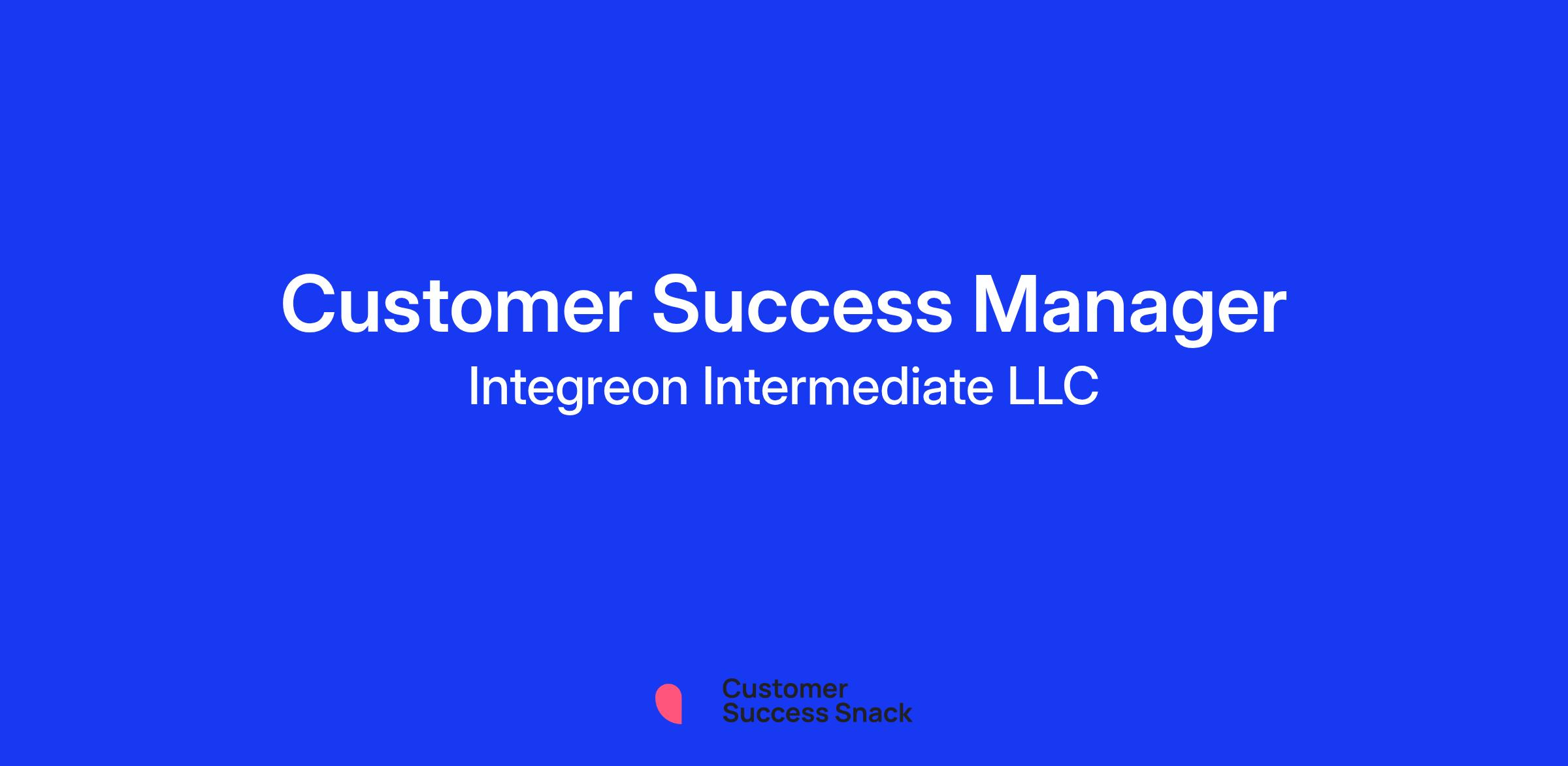 Customer Success Manager
Integreon Intermediate LLC

Customer
Success Snack